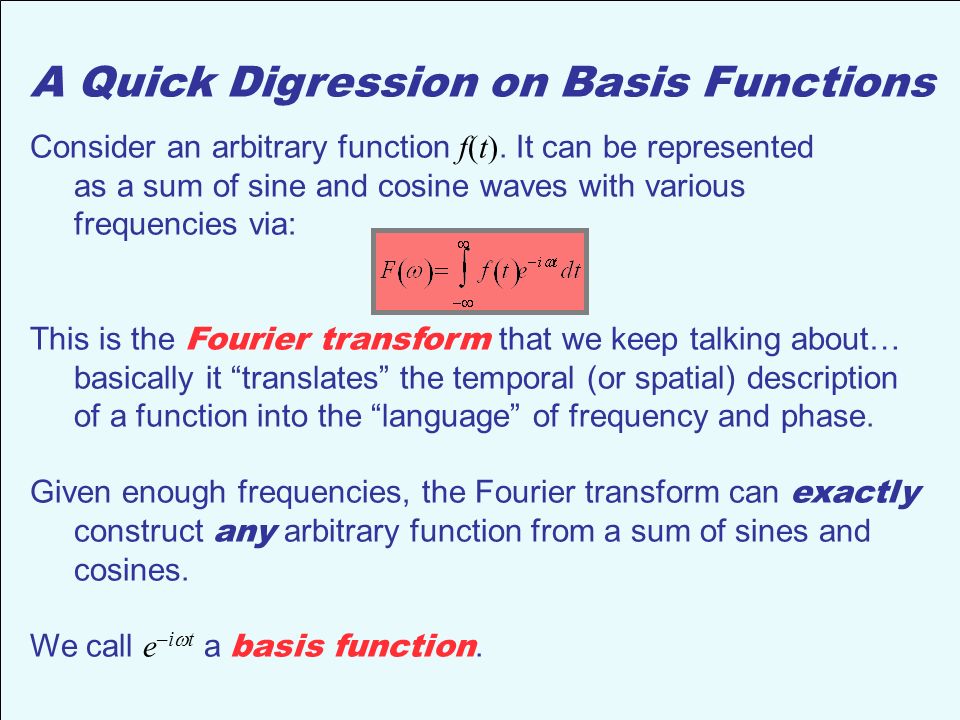 A Quick Digression on Basis Functions

Consider an arbitrary function $f(t)$. It can be represented as a sum of sine and cosine waves with various frequencies via:

$F(\omega)=\int_{-\infty}^{\infty} f(t)e^{-i\omega t}dt$

This is the Fourier transform that we keep talking about… basically it “translates” the temporal (or spatial) description of a function into the “language” of frequency and phase.

Given enough frequencies, the Fourier transform can exactly construct any arbitrary function from a sum of sines and cosines.

We call $e^{-i\omega t}$ a basis function.